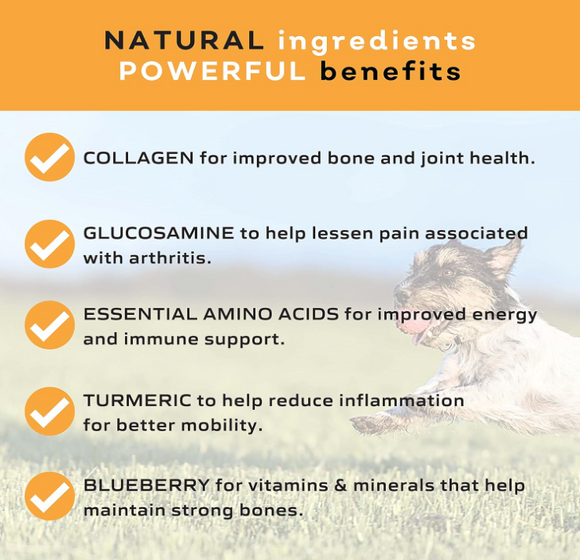 NATURAL ingredients
POWERFUL benefits

COLLAGEN for improved bone and joint health.

GLUCOSAMINE to help lessen pain associated with arthritis.

ESSENTIAL AMINO ACIDS for improved energy and immune support.

TURMERIC to help reduce inflammation for better mobility.

BLUEBERRY for vitamins & minerals that help maintain strong bones.